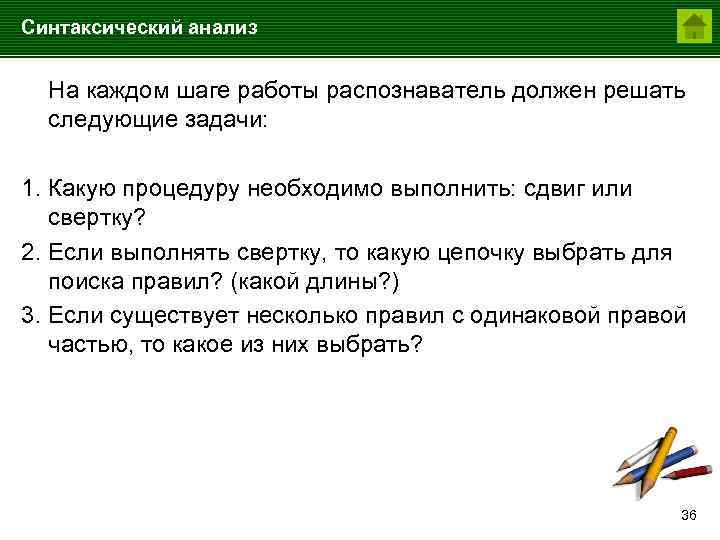 Синтаксический анализ

На каждом шаге работы распознаватель должен решать следующие задачи:

1. Какую процедуру необходимо выполнить: сдвиг или свертку?
2. Если выполнять свертку, то какую цепочку выбрать для поиска правил? (какой длины?)
3. Если существует несколько правил с одинаковой правой частью, то какое из них выбрать?

36